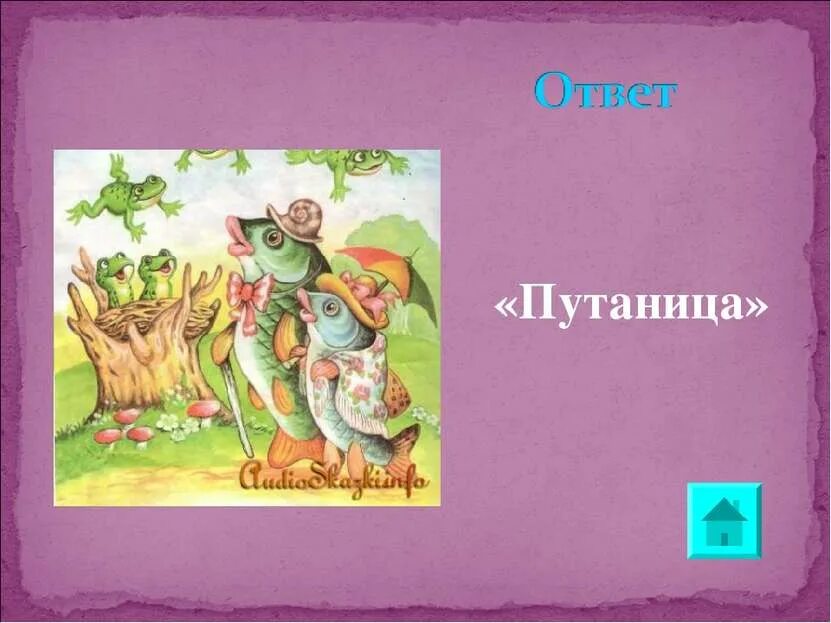 Ответ

AudioSkazki.info

«Путаница»